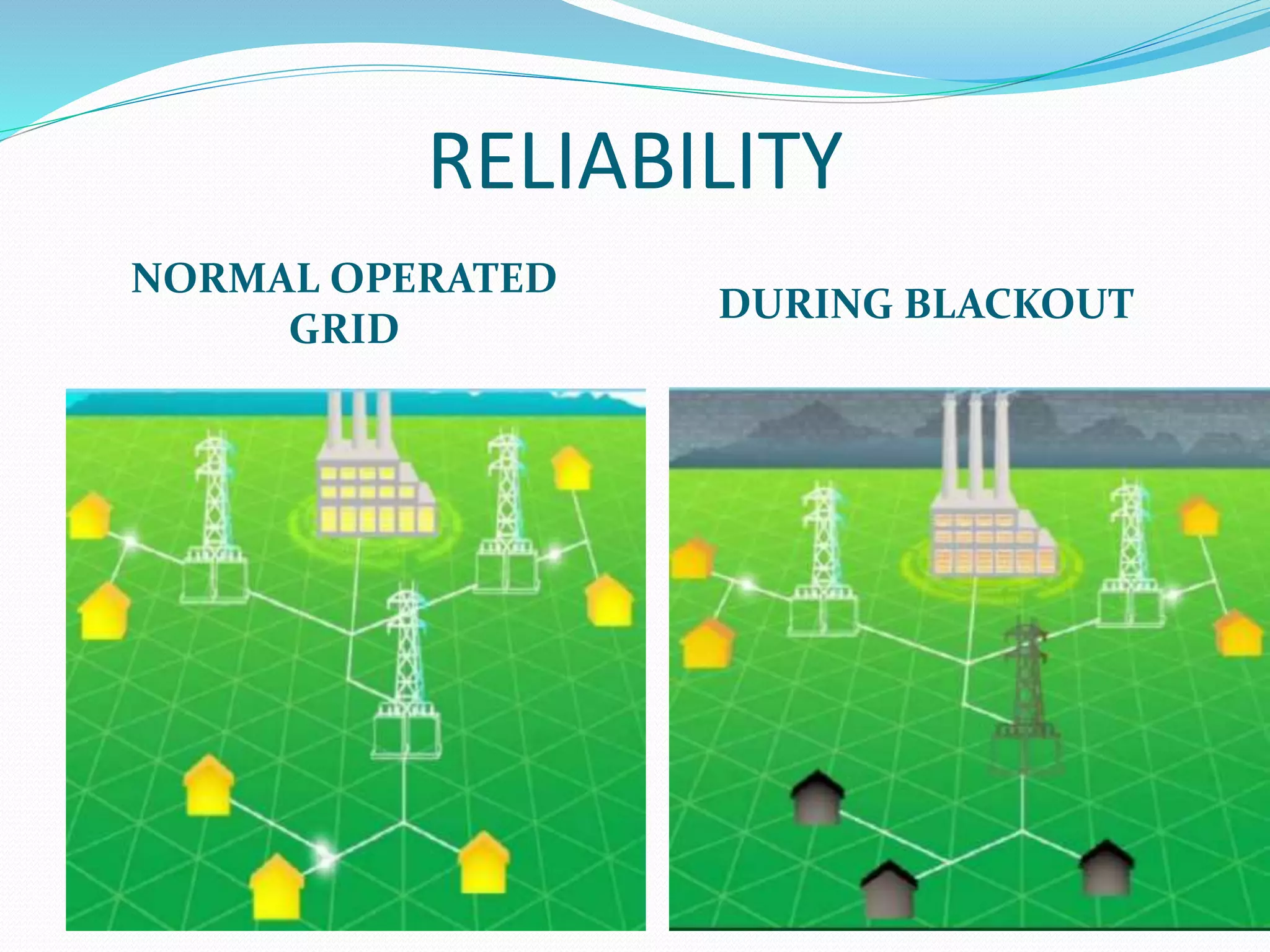 RELIABILITY

NORMAL OPERATED GRID

DURING BLACKOUT